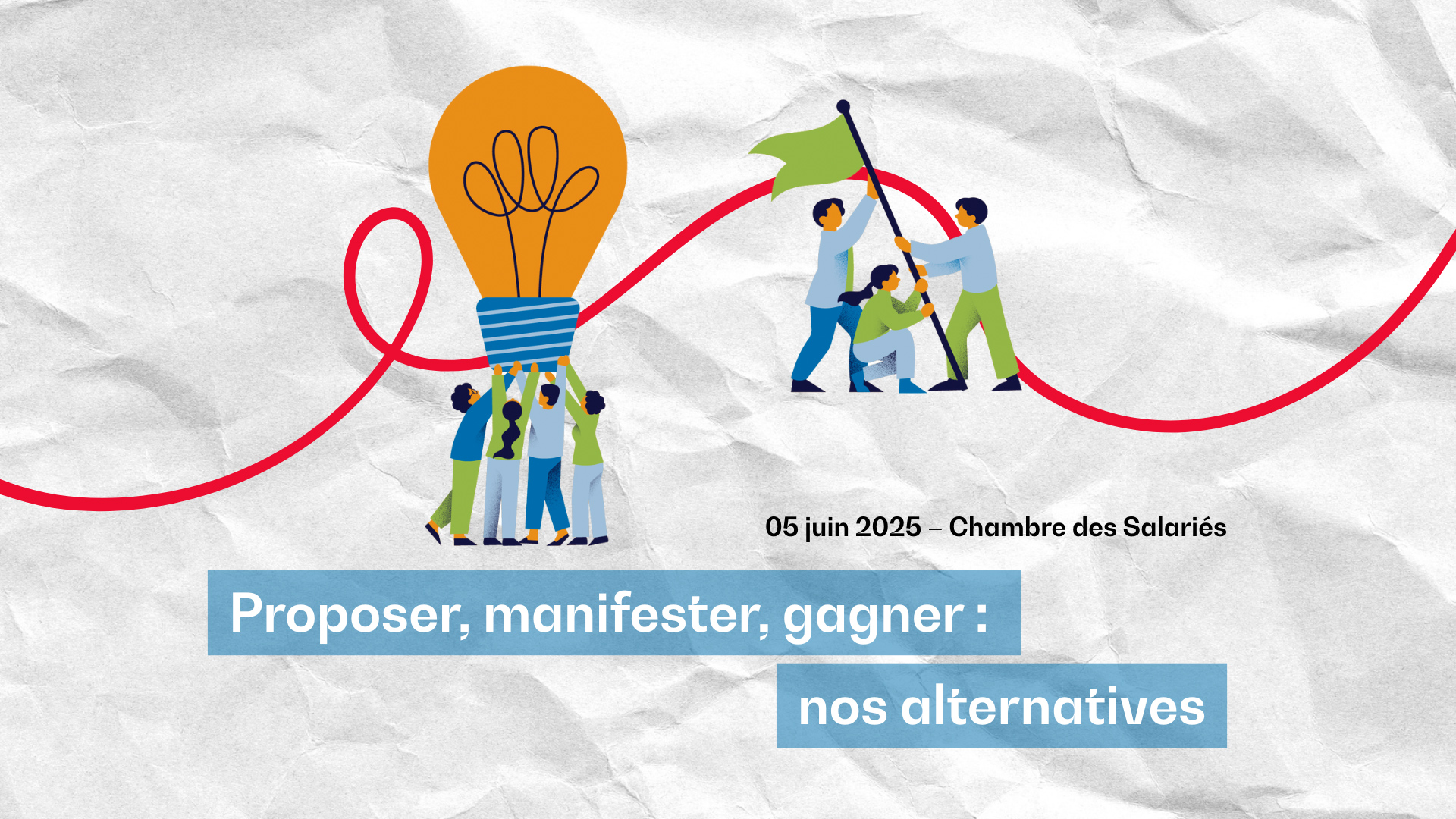 05 juin 2025 – Chambre des Salariés

Proposer, manifester, gagner :

nos alternatives